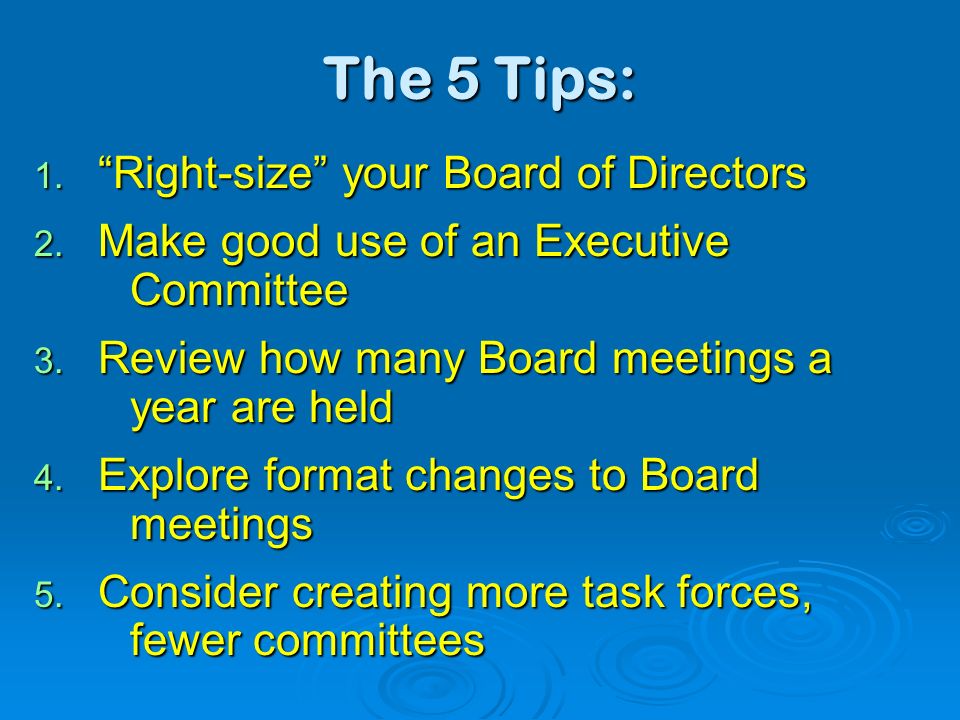 The 5 Tips:

1. “Right-size” your Board of Directors
2. Make good use of an Executive Committee
3. Review how many Board meetings a year are held
4. Explore format changes to Board meetings
5. Consider creating more task forces, fewer committees